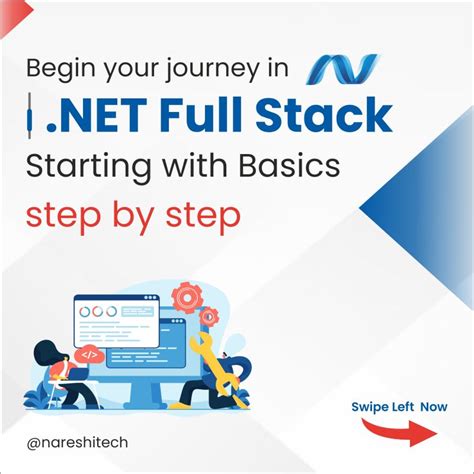 Begin your journey in

.NET Full Stack

Starting with Basics

step by step

</>

Swipe Left Now

@nareshitech